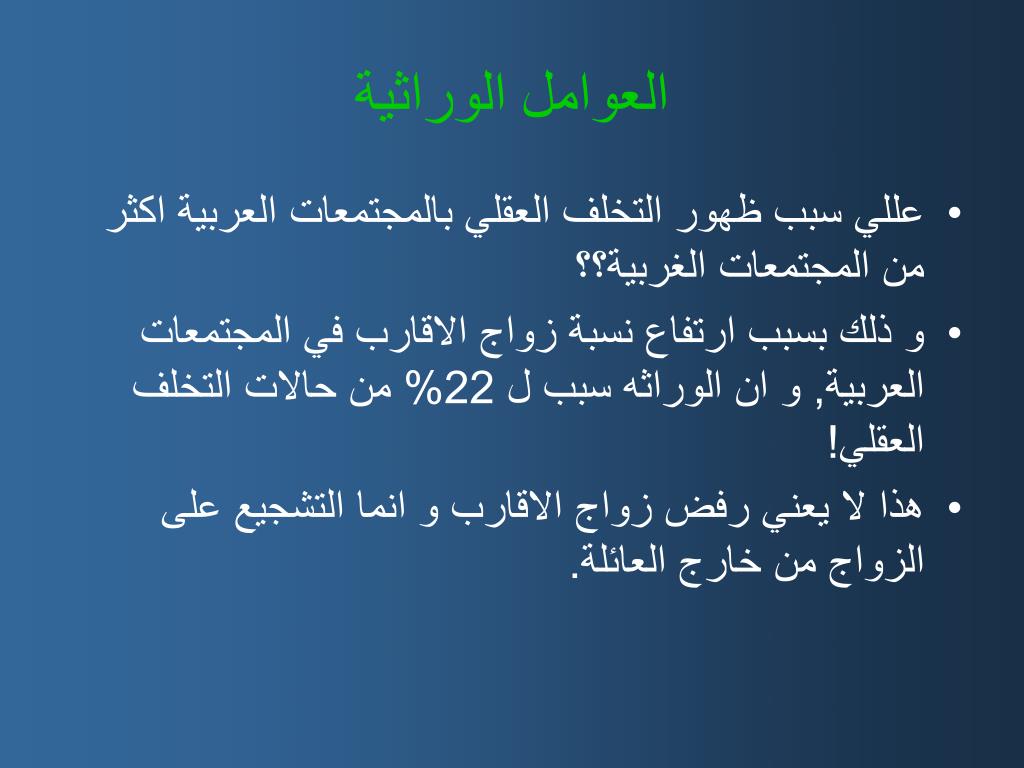 العوامل الوراثية

• عللي سبب ظهور التخلف العقلي بالمجتمعات العربية اكثر من المجتمعات الغربية؟؟

• و ذلك بسبب ارتفاع نسبة زواج الاقارب في المجتمعات العربية, و ان الوراثه سبب ل 22% من حالات التخلف العقلي!

• هذا لا يعني رفض زواج الاقارب و انما التشجيع على الزواج من خارج العائلة.